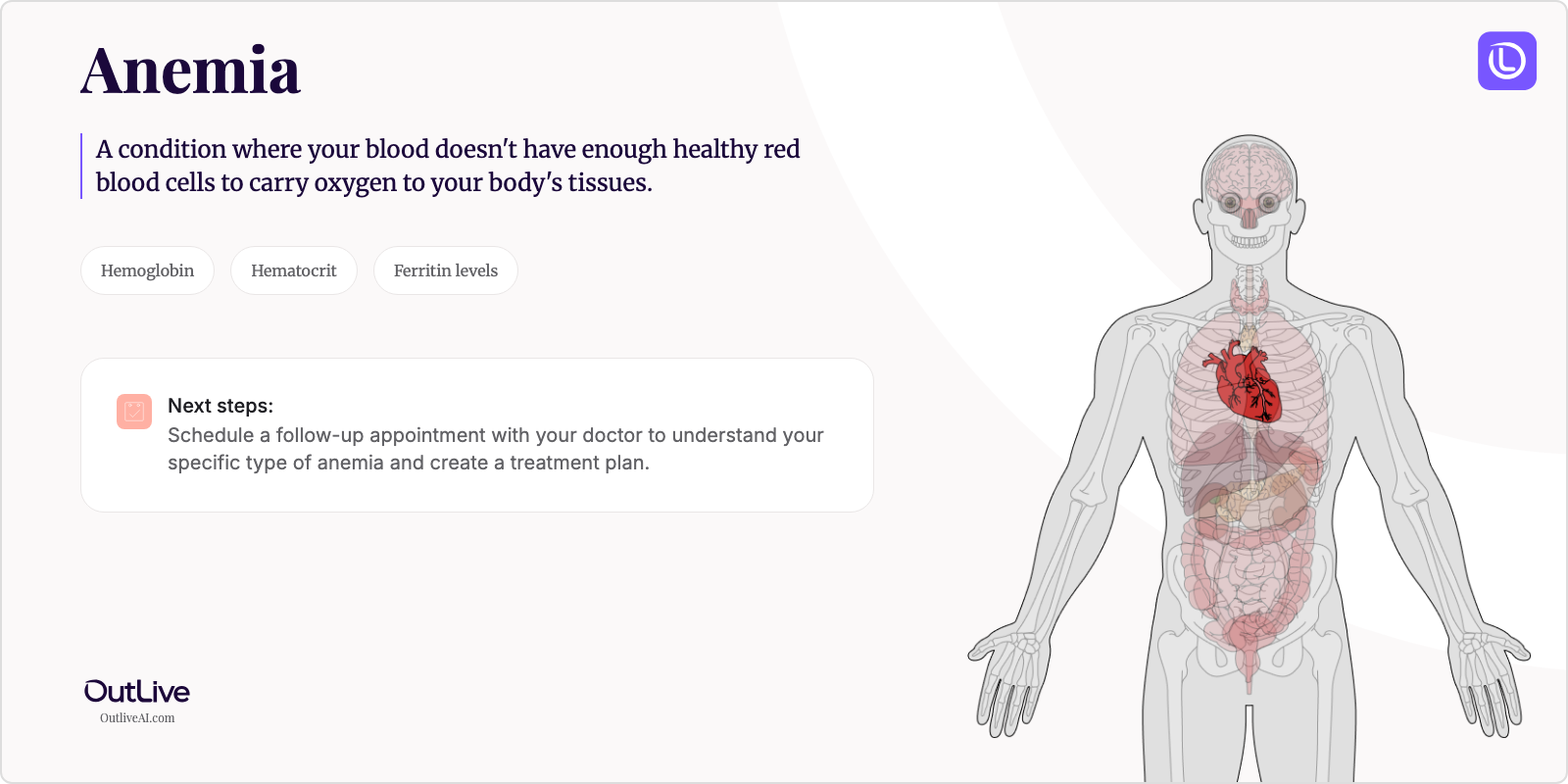 Anemia

A condition where your blood doesn't have enough healthy red blood cells to carry oxygen to your body's tissues.

Hemoglobin

Hematocrit

Ferritin levels

Next steps:
Schedule a follow-up appointment with your doctor to understand your specific type of anemia and create a treatment plan.

OutLive
OutliveAI.com